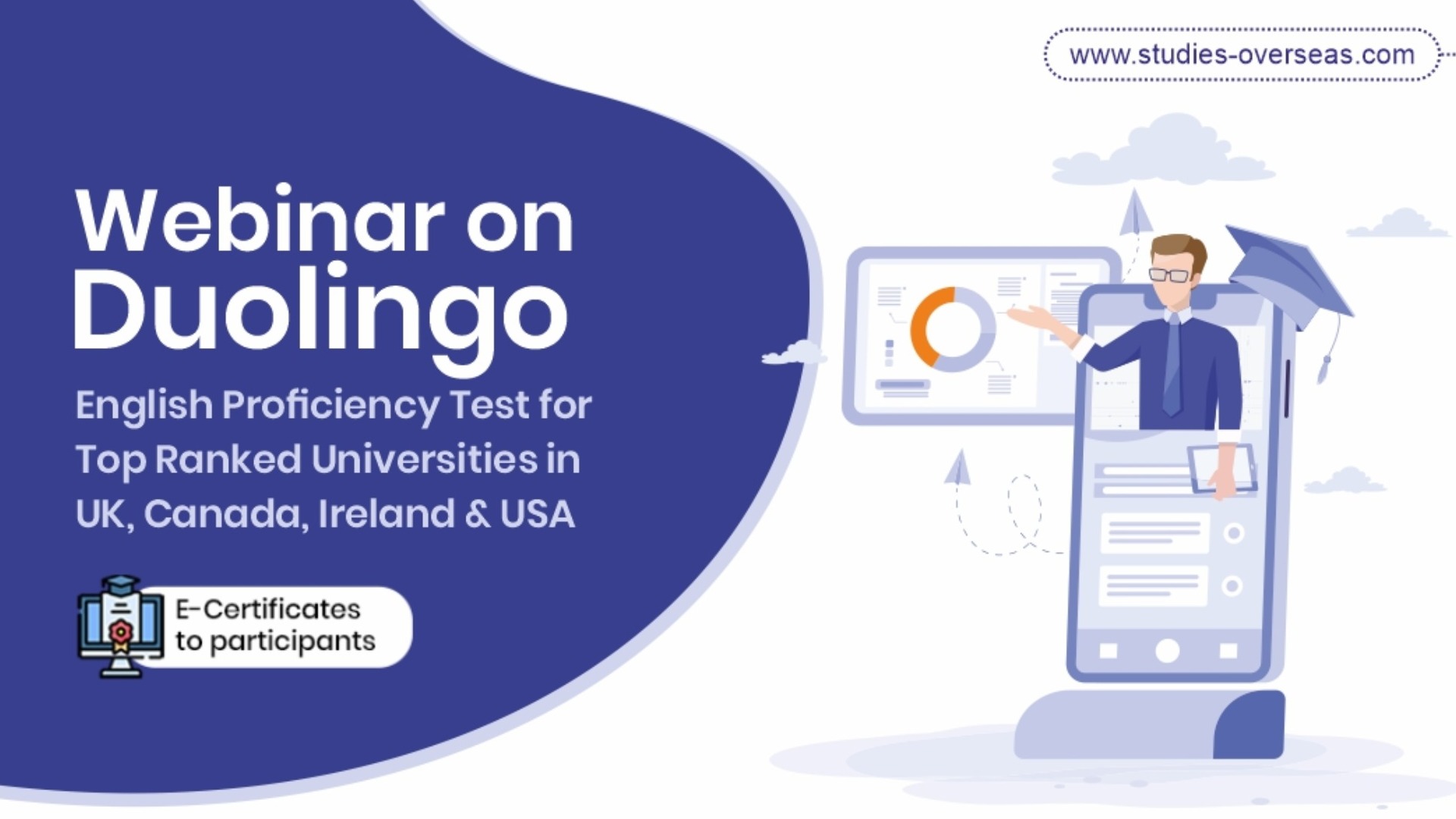 www.studies-overseas.com

Webinar on Duolingo

English Proficiency Test for Top Ranked Universities in UK, Canada, Ireland & USA

E-Certificates to participants